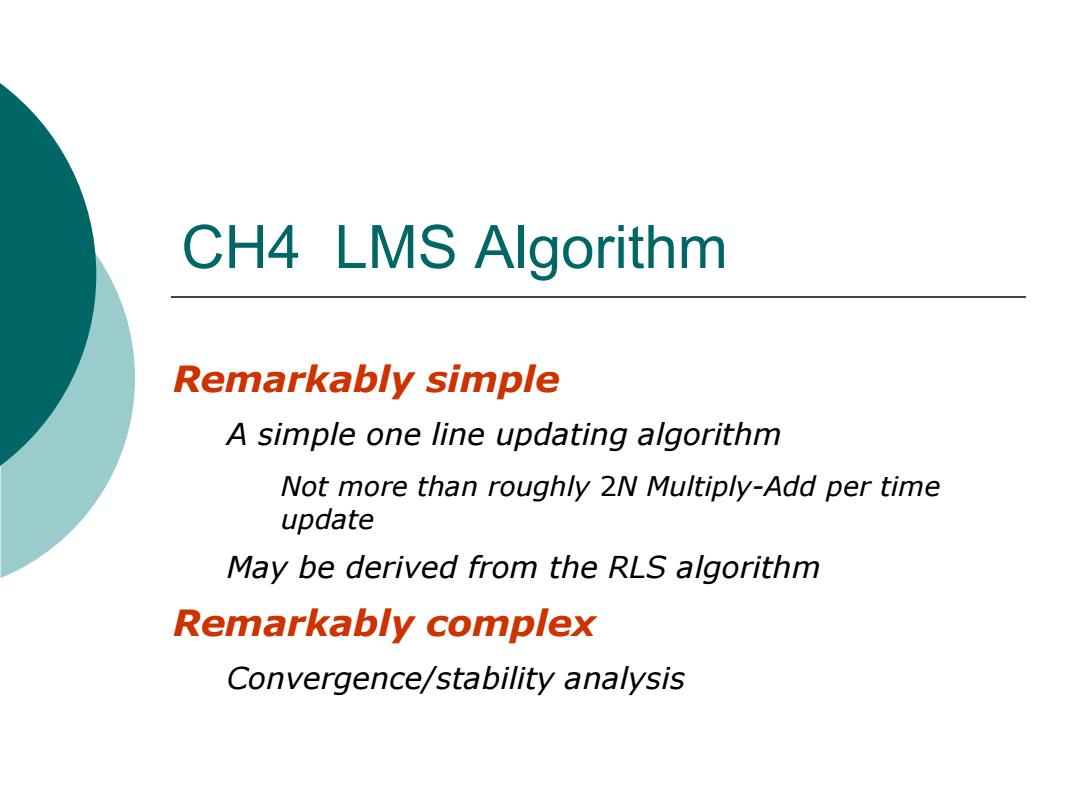 CH4  LMS Algorithm

Remarkably simple

A simple one line updating algorithm

Not more than roughly 2N Multiply-Add per time update

May be derived from the RLS algorithm

Remarkably complex

Convergence/stability analysis